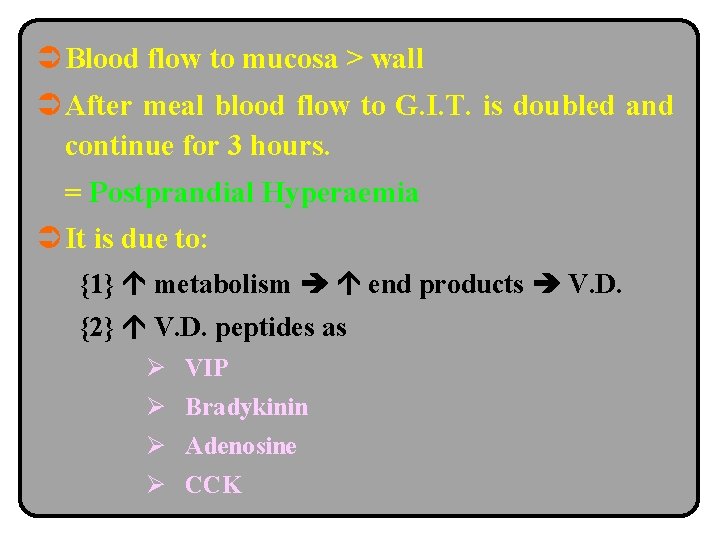 ➲ Blood flow to mucosa > wall

➲ After meal blood flow to G.I.T. is doubled and continue for 3 hours.

= Postprandial Hyperaemia

➲ It is due to:

{1} ↑ metabolism ➔ ↑ end products ➔ V.D.

{2} ↑ V.D. peptides as

➢ VIP

➢ Bradykinin

➢ Adenosine

➢ CCK